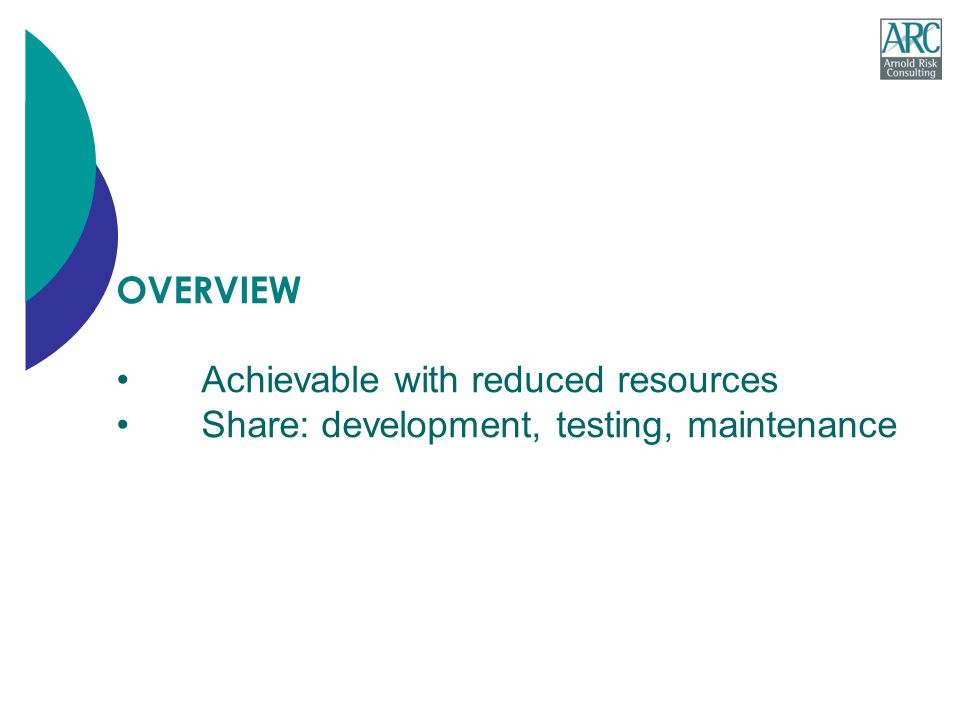 ARC
Arnold Risk Consulting

OVERVIEW

• Achievable with reduced resources
• Share: development, testing, maintenance